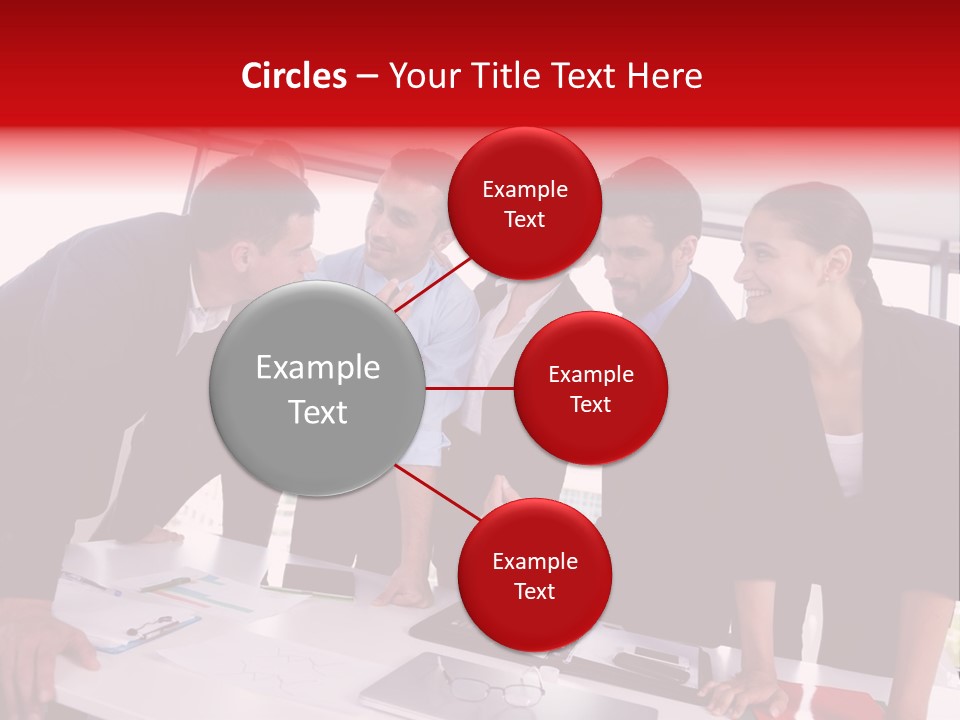 Circles – Your Title Text Here

Example Text

Example Text

Example Text

Example Text